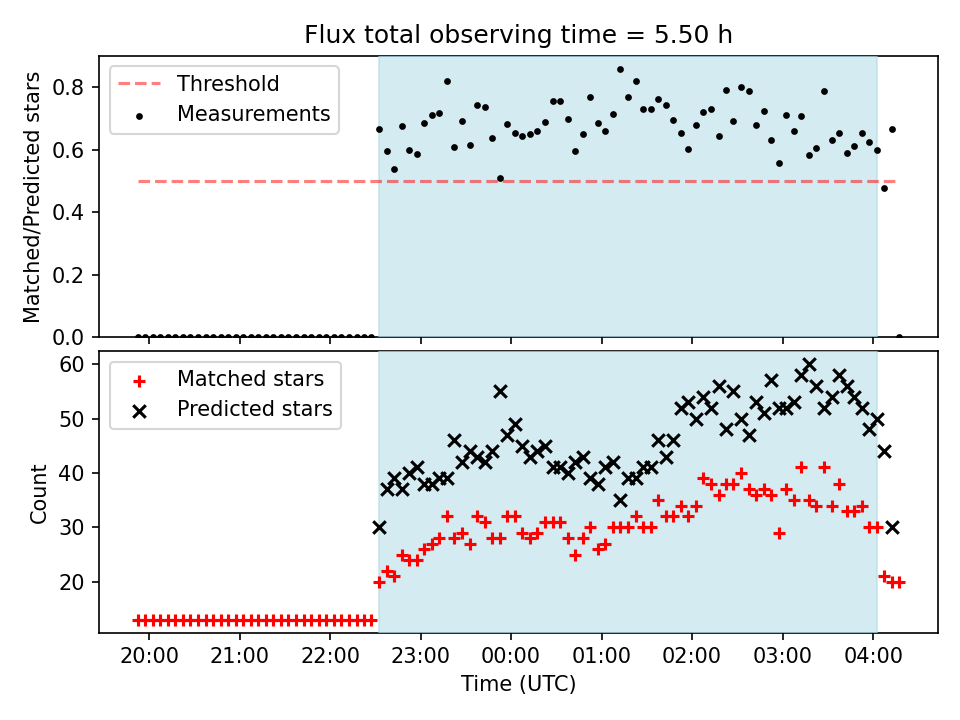 Flux total observing time = 5.50 h

Threshold
Measurements

Matched/Predicted stars

0.8
0.6
0.4
0.2
0.0

Matched stars
Predicted stars

Count

60
50
40
30
20

20:00
21:00
22:00
23:00
00:00
01:00
02:00
03:00
04:00

Time (UTC)